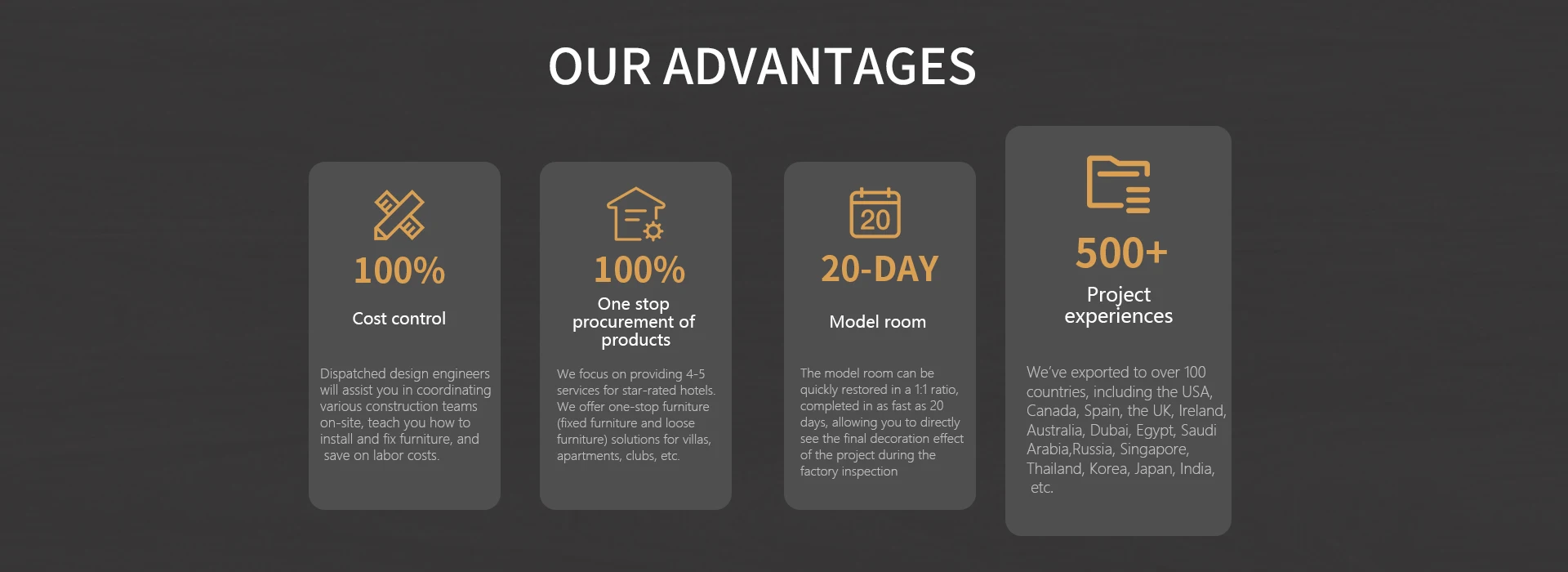 OUR ADVANTAGES

100%

Cost control

Dispatched design engineers will assist you in coordinating various construction teams on-site, teach you how to install and fix furniture, and save on labor costs.

100%

One stop procurement of products

We focus on providing 4-5 services for star-rated hotels. We offer one-stop furniture (fixed furniture and loose furniture) solutions for villas, apartments, clubs, etc.

20

20-DAY

Model room

The model room can be quickly restored in a 1:1 ratio, completed in as fast as 20 days, allowing you to directly see the final decoration effect of the project during the factory inspection

500+

Project experiences

We've exported to over 100 countries, including the USA, Canada, Spain, the UK, Ireland, Australia, Dubai, Egypt, Saudi Arabia,Russia, Singapore, Thailand, Korea, Japan, India, etc.